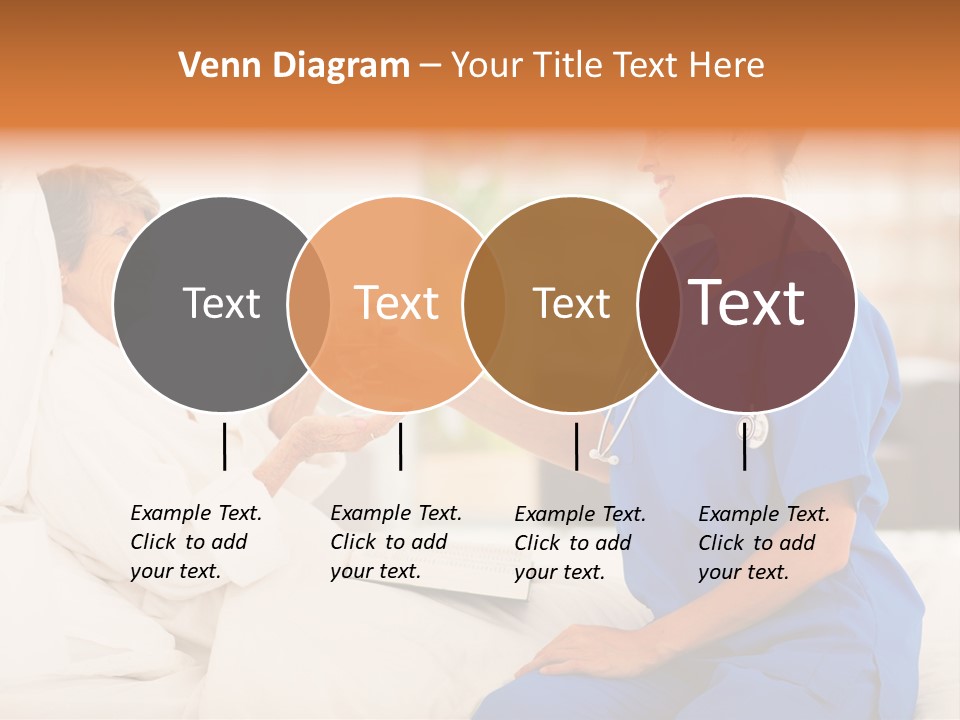 Venn Diagram – Your Title Text Here

Text

Text

Text

Text

Example Text. Click to add your text.

Example Text. Click to add your text.

Example Text. Click to add your text.

Example Text. Click to add your text.